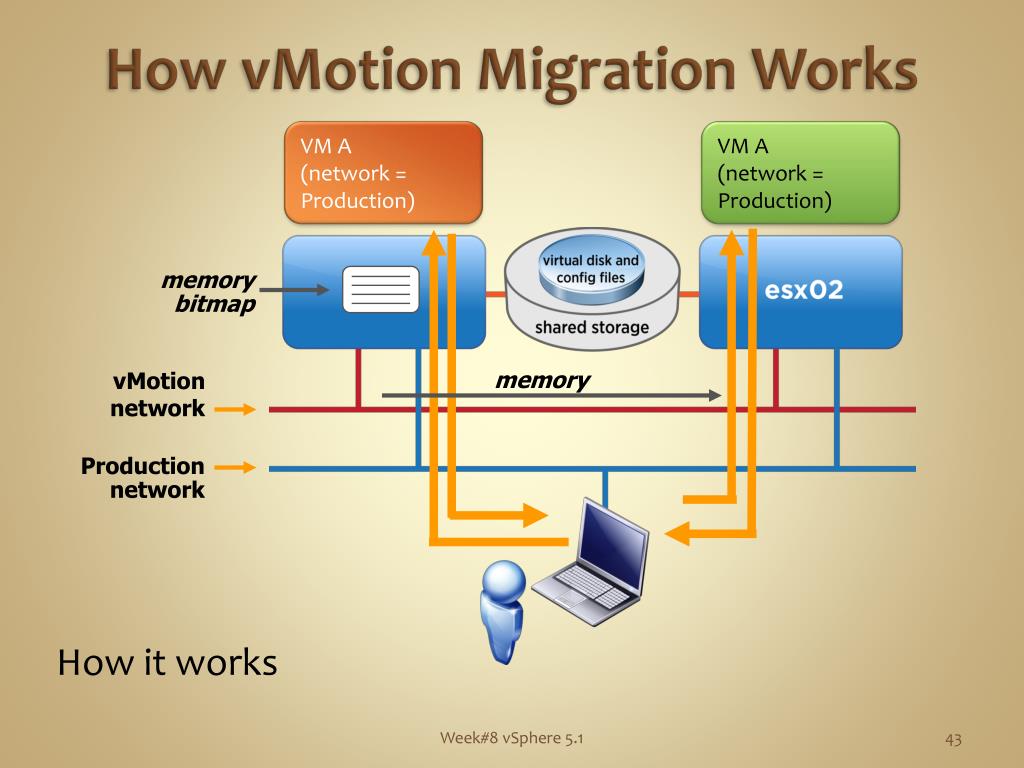 How vMotion Migration Works

VM A
(network =
Production)

VM A
(network =
Production)

memory
bitmap

virtual disk and
config files

shared storage

esx02

vMotion
network

memory

Production
network

How it works

Week#8 vSphere 5.1

43